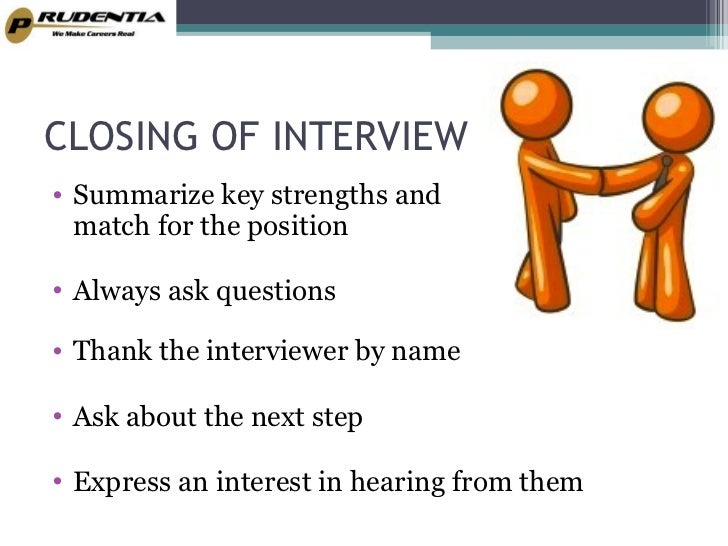 PRUDENTIA
We Make Careers Real

CLOSING OF INTERVIEW

• Summarize key strengths and match for the position

• Always ask questions

• Thank the interviewer by name

• Ask about the next step

• Express an interest in hearing from them